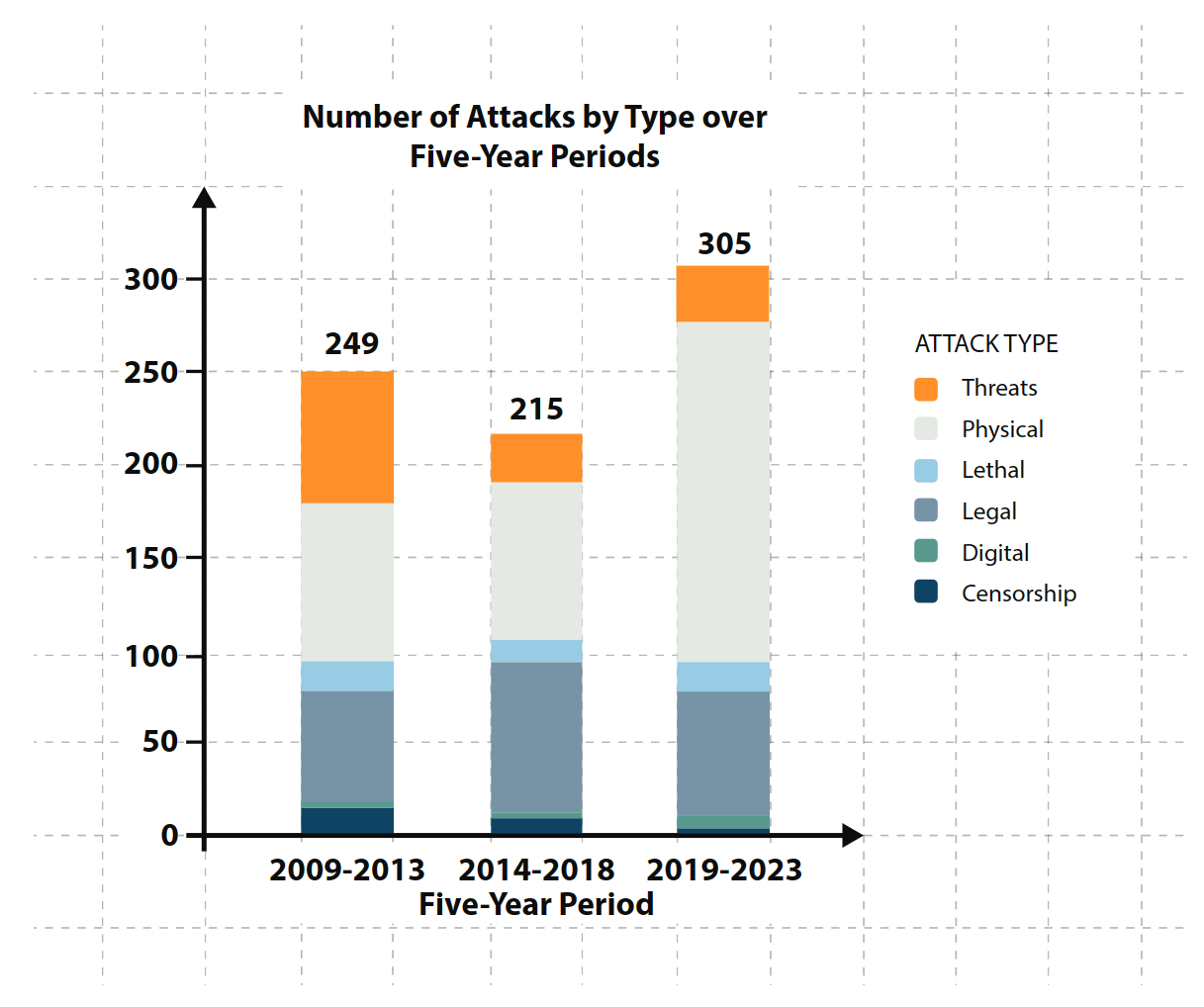 Number of Attacks by Type over Five-Year Periods

300
250
200
150
100
50
0

249
215
305

2009-2013
2014-2018
2019-2023
Five-Year Period

ATTACK TYPE
Threats
Physical
Lethal
Legal
Digital
Censorship